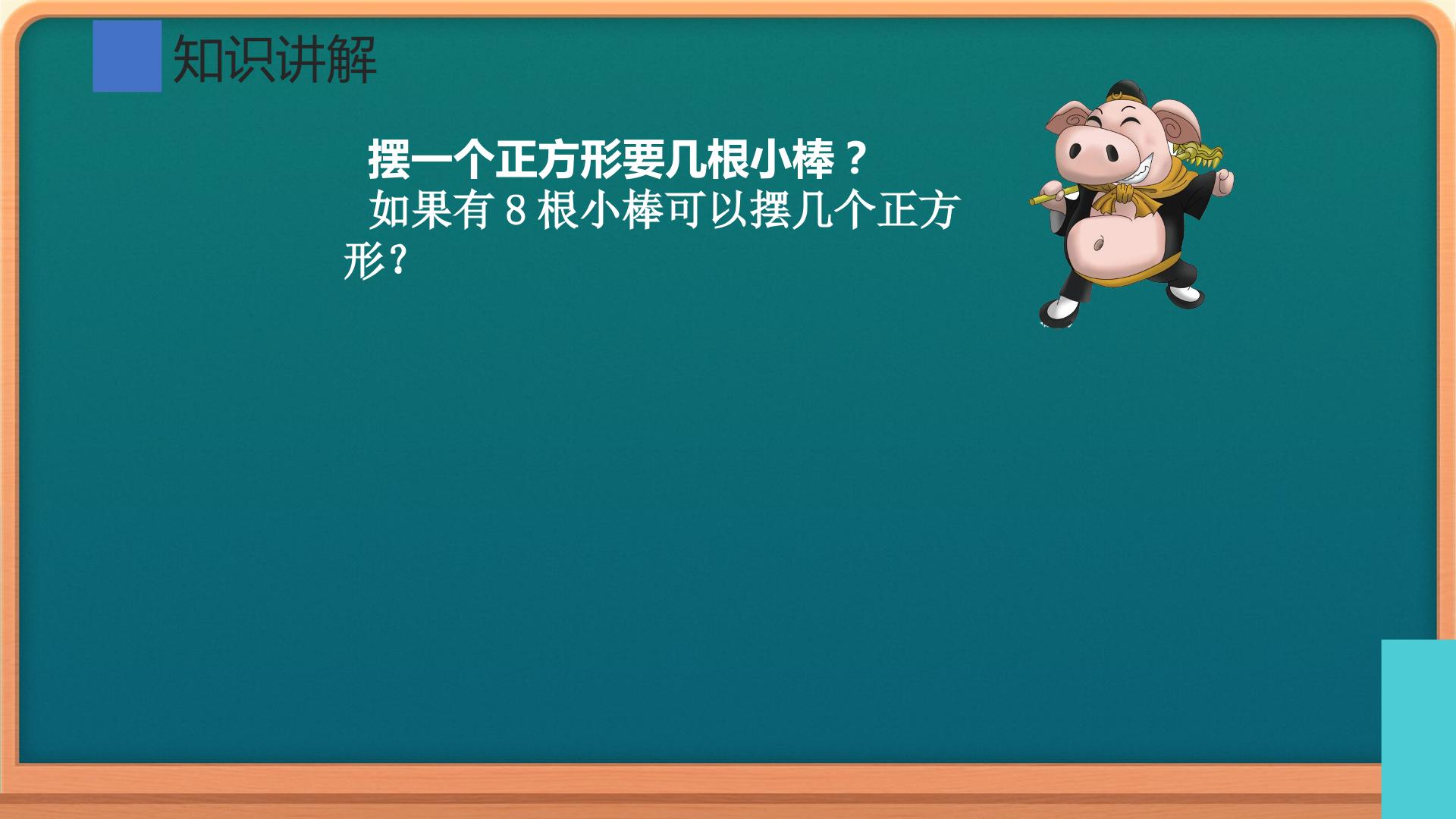 知识讲解

摆一个正方形要几根小棒？

如果有8根小棒可以摆几个正方形？